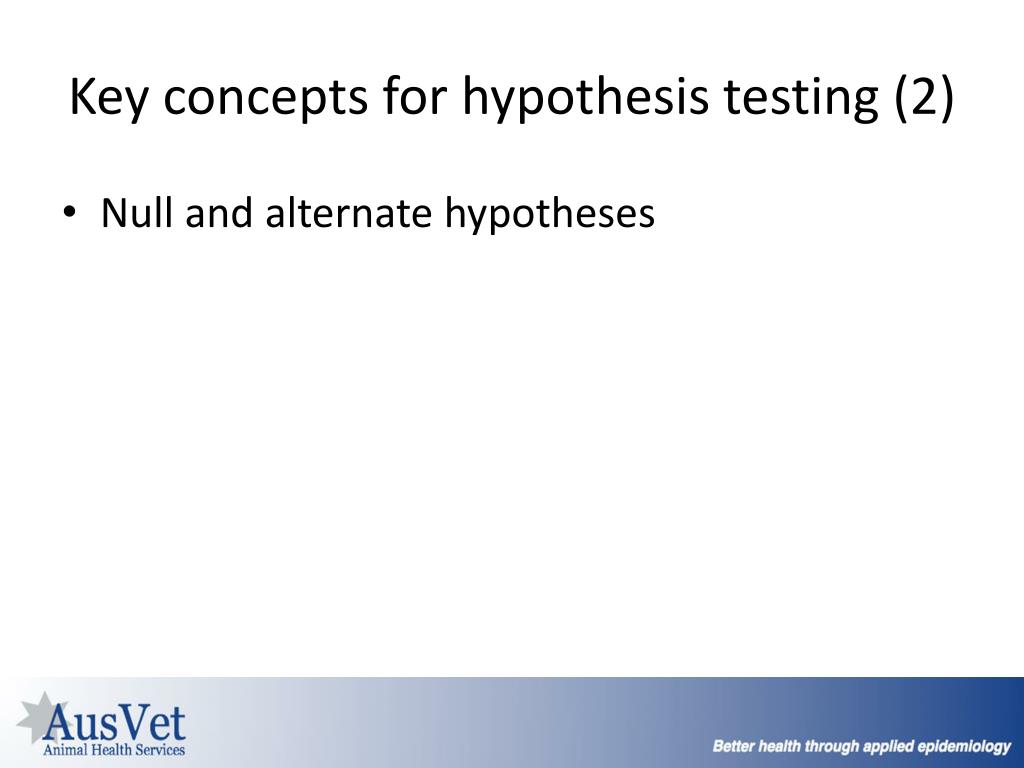 Key concepts for hypothesis testing (2)

• Null and alternate hypotheses

AusVet
Animal Health Services

Better health through applied epidemiology